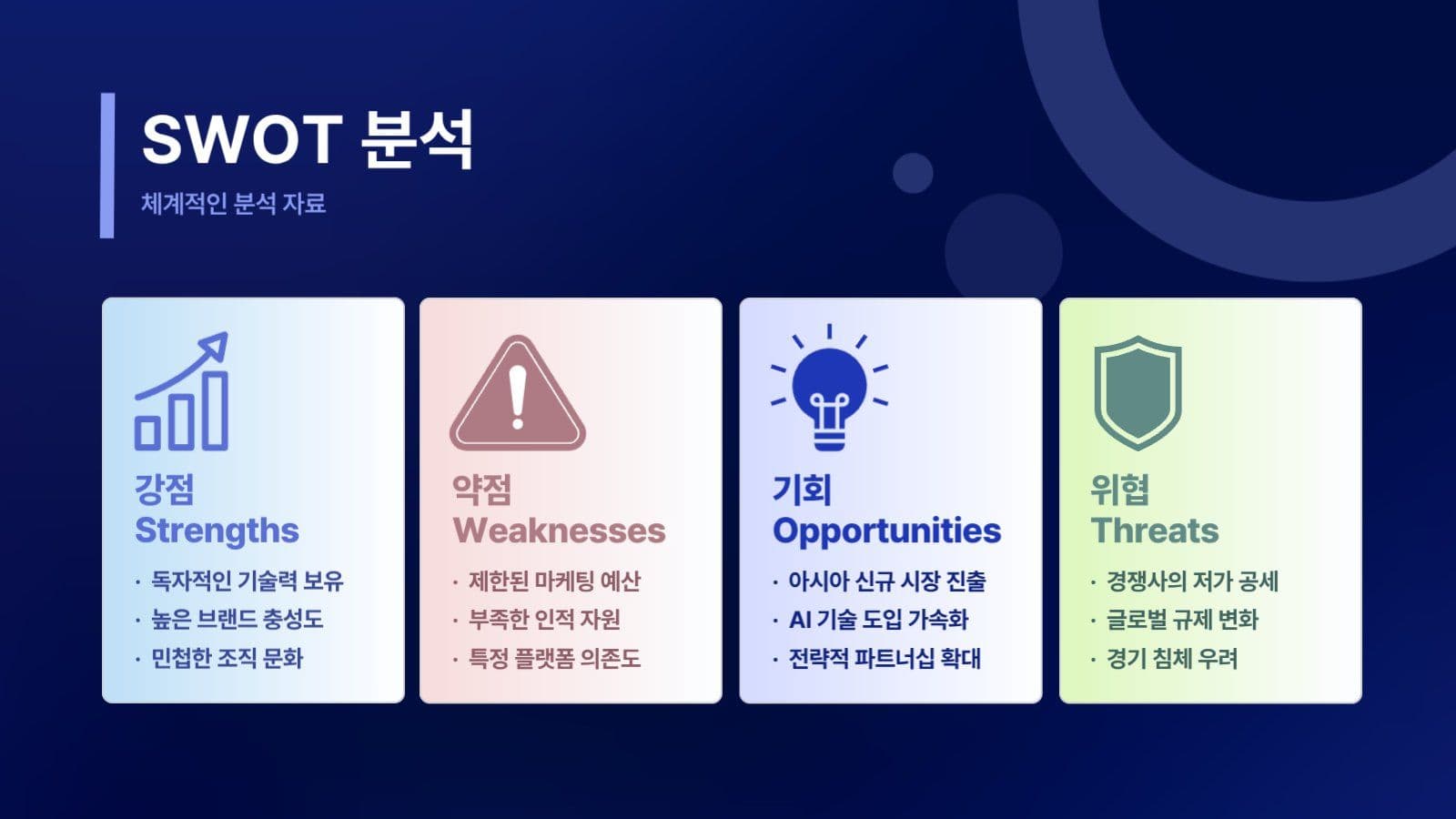 SWOT 분석

체계적인 분석 자료

강점
Strengths

· 독자적인 기술력 보유
· 높은 브랜드 충성도
· 민첩한 조직 문화

약점
Weaknesses

· 제한된 마케팅 예산
· 부족한 인적 자원
· 특정 플랫폼 의존도

기회
Opportunities

· 아시아 신규 시장 진출
· AI 기술 도입 가속화
· 전략적 파트너십 확대

위협
Threats

· 경쟁사의 저가 공세
· 글로벌 규제 변화
· 경기 침체 우려